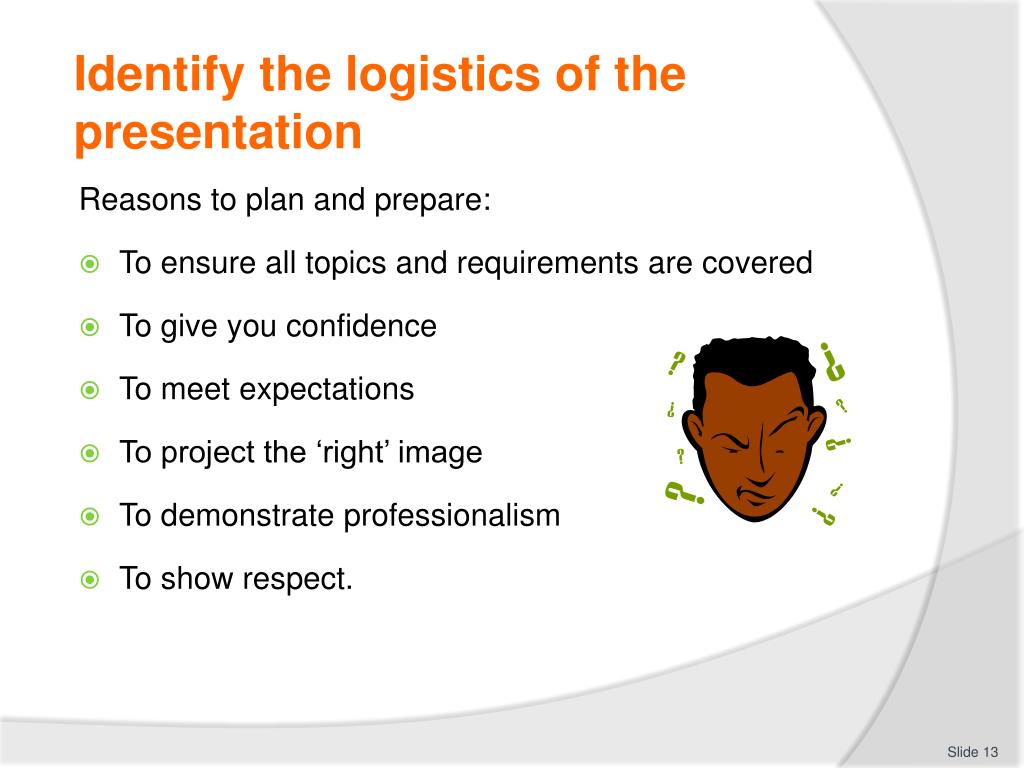 Identify the logistics of the presentation

Reasons to plan and prepare:

To ensure all topics and requirements are covered

To give you confidence

To meet expectations

To project the ‘right’ image

To demonstrate professionalism

To show respect.

Slide 13